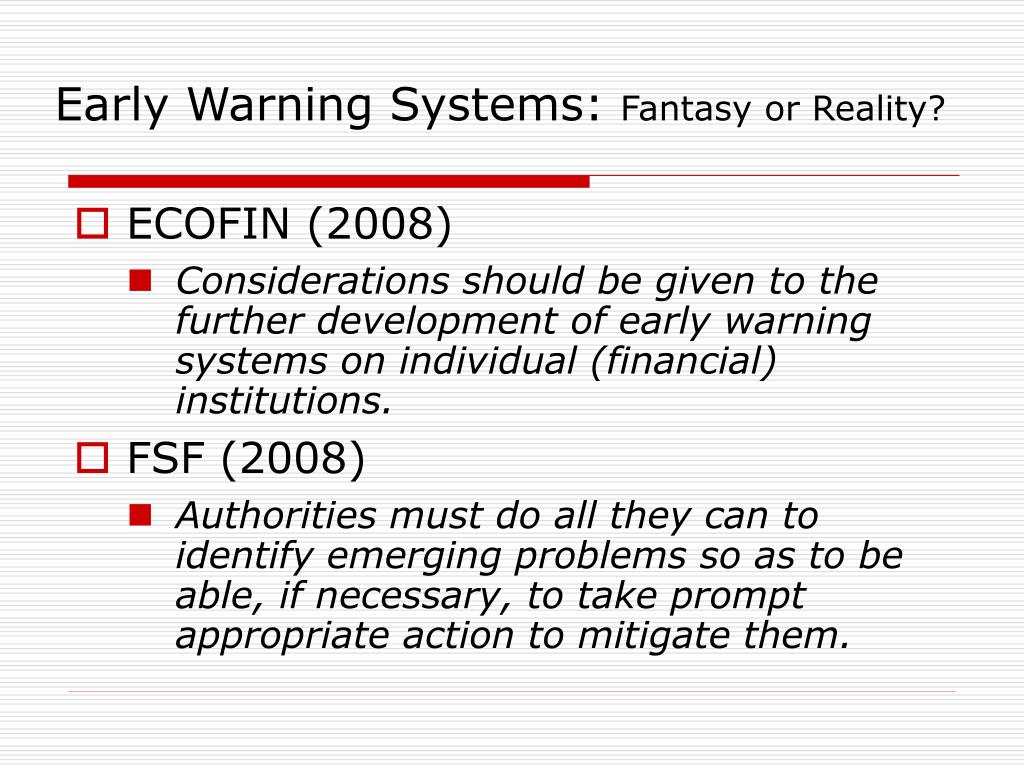 Early Warning Systems: Fantasy or Reality?

ECOFIN (2008)

Considerations should be given to the further development of early warning systems on individual (financial) institutions.

FSF (2008)

Authorities must do all they can to identify emerging problems so as to be able, if necessary, to take prompt appropriate action to mitigate them.